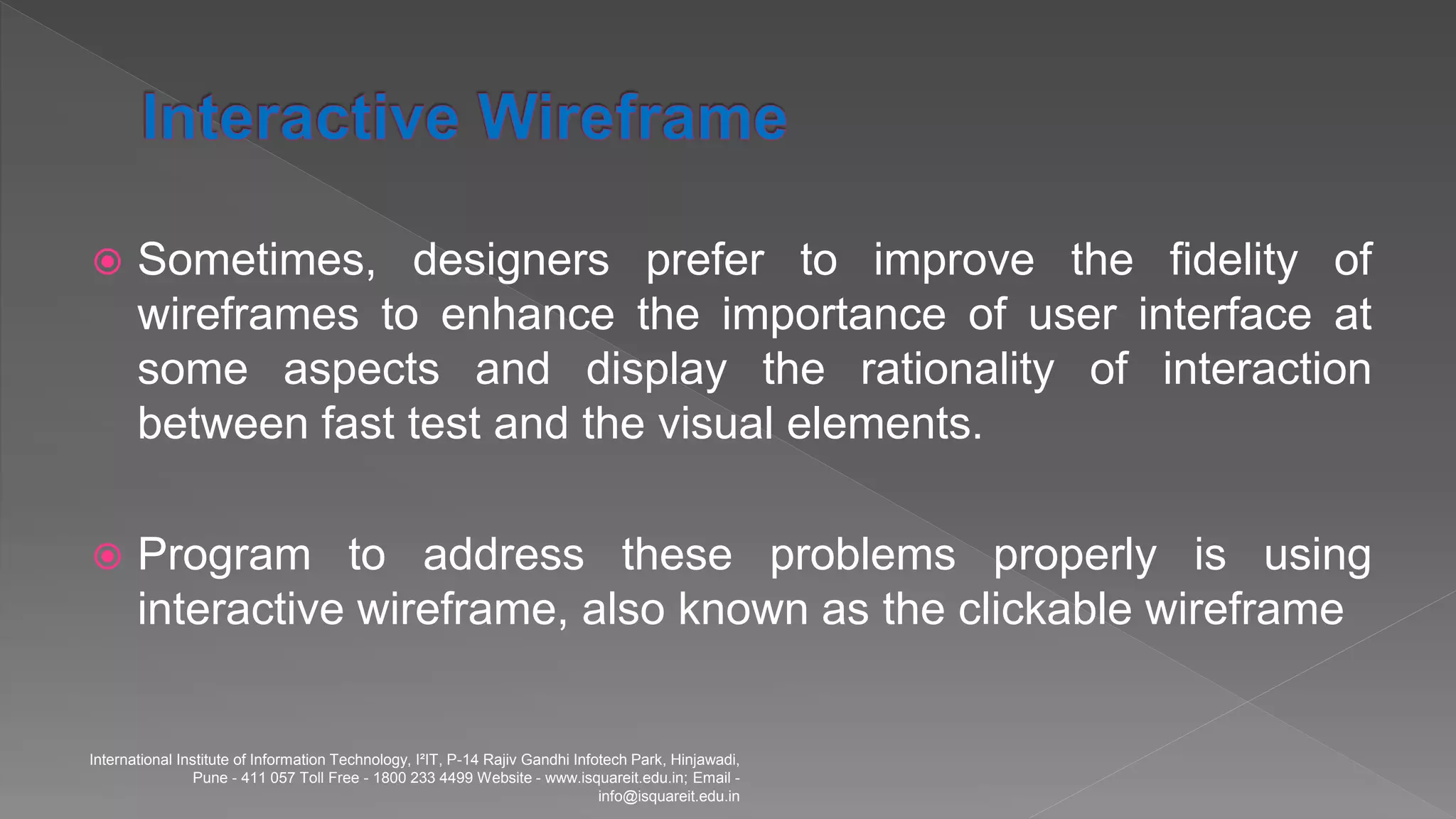 Interactive Wireframe

Sometimes, designers prefer to improve the fidelity of wireframes to enhance the importance of user interface at some aspects and display the rationality of interaction between fast test and the visual elements.

Program to address these problems properly is using interactive wireframe, also known as the clickable wireframe

International Institute of Information Technology, I²IT, P-14 Rajiv Gandhi Infotech Park, Hinjawadi, Pune - 411 057 Toll Free - 1800 233 4499 Website - www.isquareit.edu.in; Email - info@isquareit.edu.in